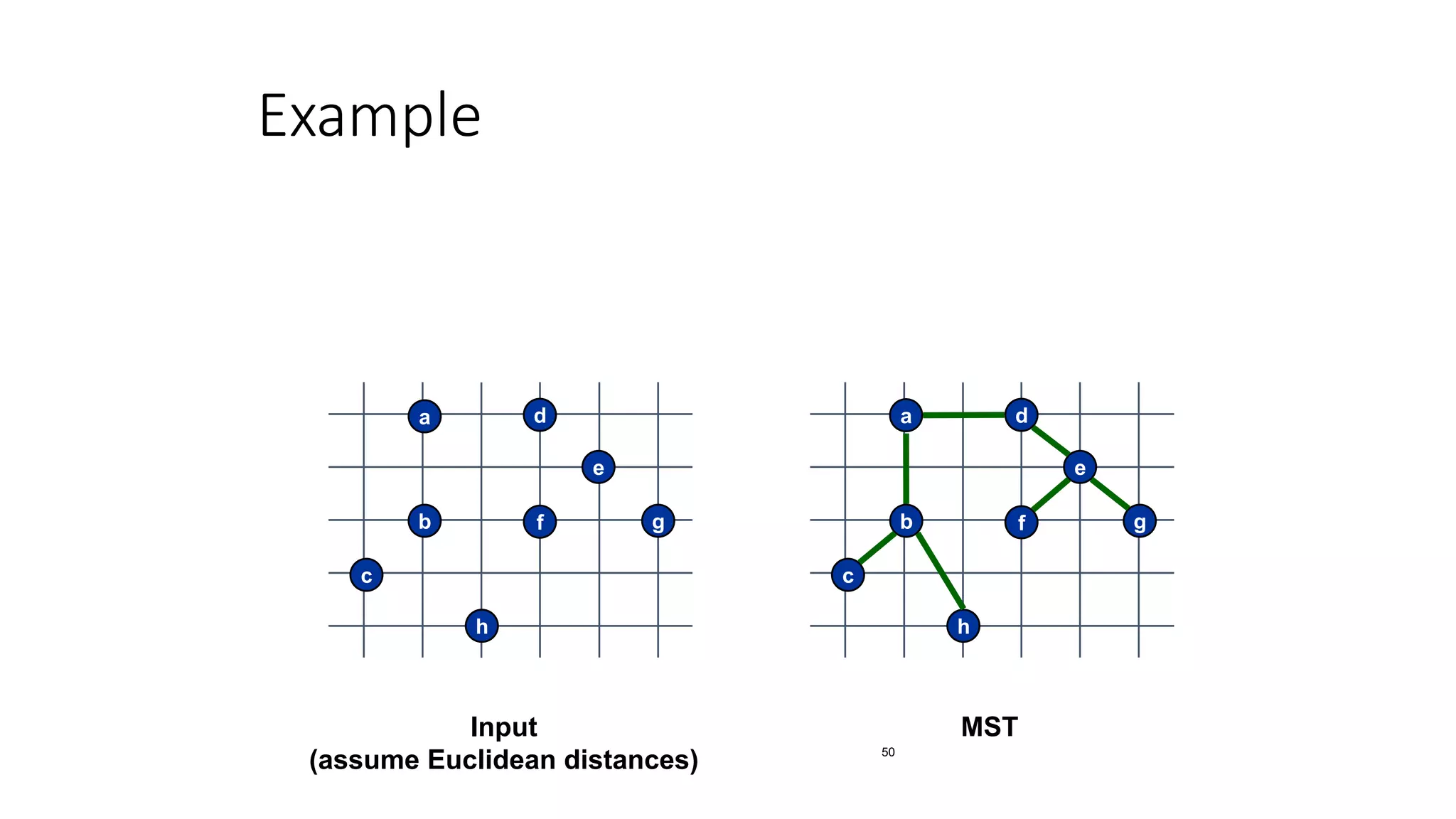 Example

a
d
e
b
f
g
c
h

a
d
e
b
f
g
c
h

Input
(assume Euclidean distances)

MST

50